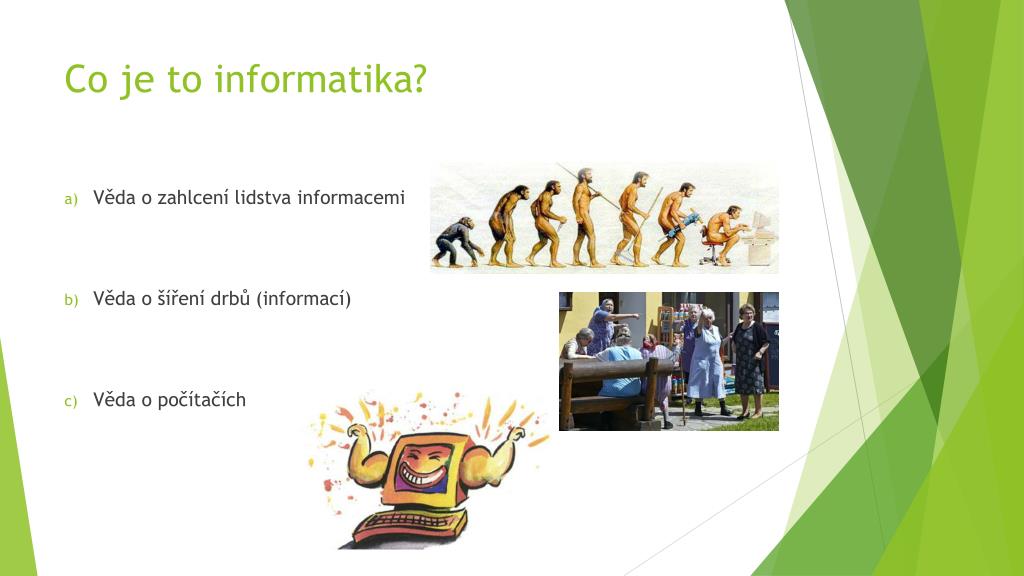 Co je to informatika?

a) Věda o zahlcení lidstva informacemi

b) Věda o šíření drbů (informací)

c) Věda o počítačích